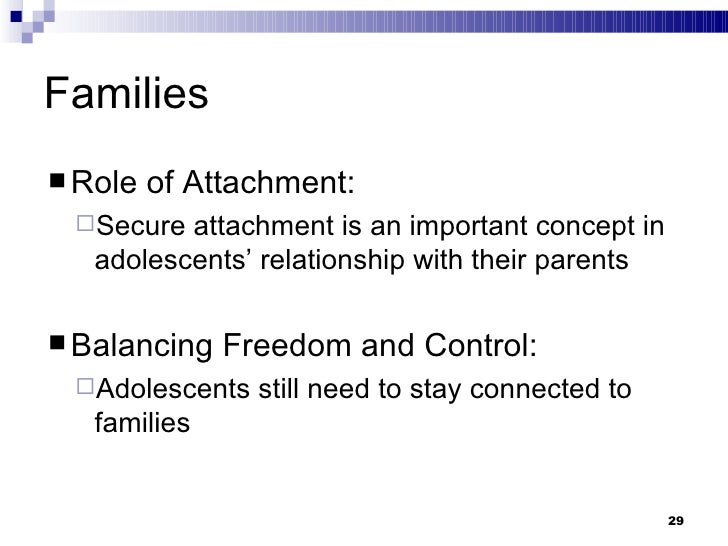 Families

■ Role of Attachment:
□ Secure attachment is an important concept in adolescents’ relationship with their parents

■ Balancing Freedom and Control:
□ Adolescents still need to stay connected to families

29